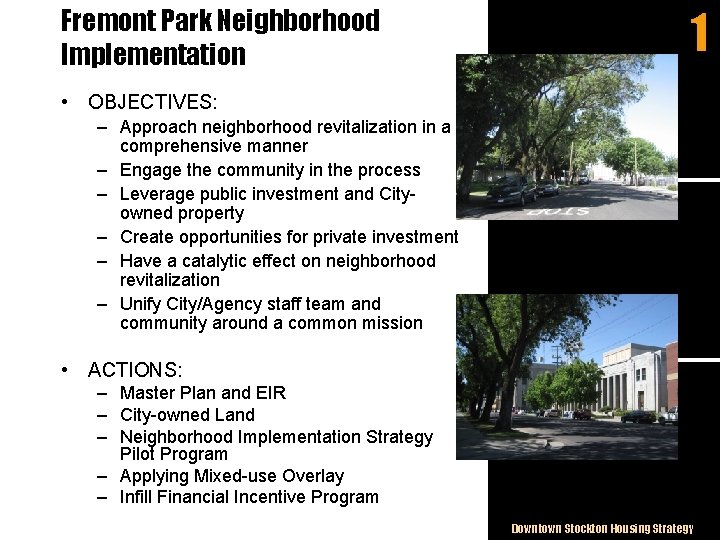 Fremont Park Neighborhood Implementation

1

• OBJECTIVES:
– Approach neighborhood revitalization in a comprehensive manner
– Engage the community in the process
– Leverage public investment and City-owned property
– Create opportunities for private investment
– Have a catalytic effect on neighborhood revitalization
– Unify City/Agency staff team and community around a common mission

• ACTIONS:
– Master Plan and EIR
– City-owned Land
– Neighborhood Implementation Strategy Pilot Program
– Applying Mixed-use Overlay
– Infill Financial Incentive Program

STOP

Downtown Stockton Housing Strategy